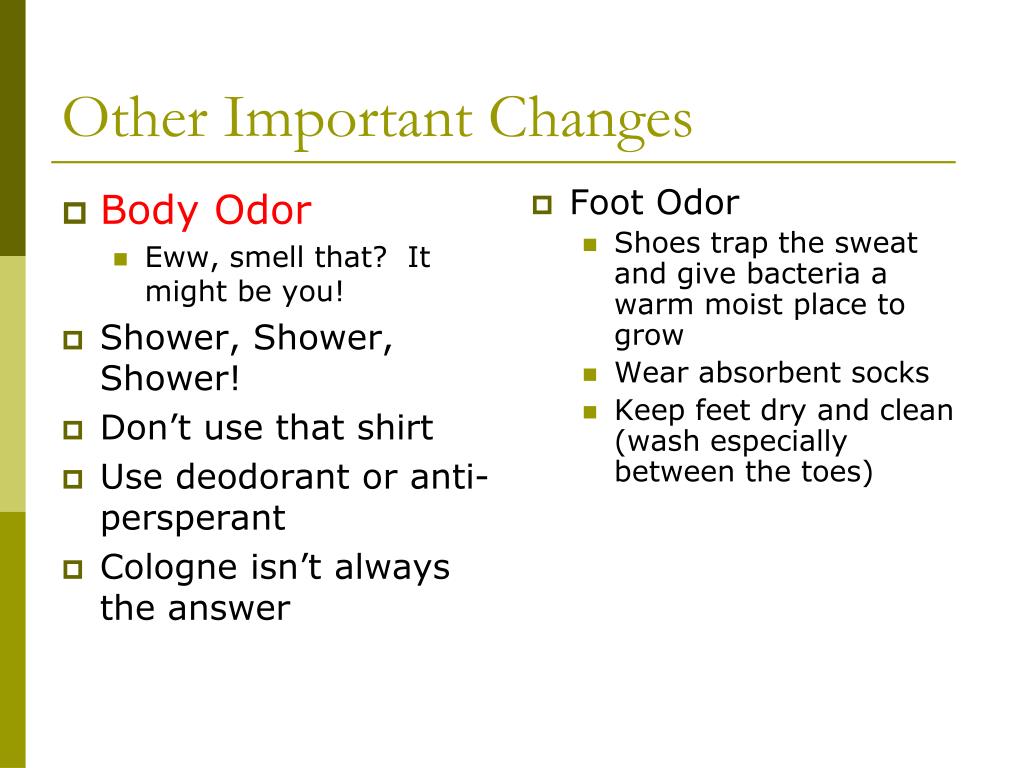 Other Important Changes

Body Odor

Eww, smell that? It might be you!

Shower, Shower, Shower!

Don't use that shirt

Use deodorant or anti-persperant

Cologne isn't always the answer

Foot Odor

Shoes trap the sweat and give bacteria a warm moist place to grow

Wear absorbent socks

Keep feet dry and clean (wash especially between the toes)